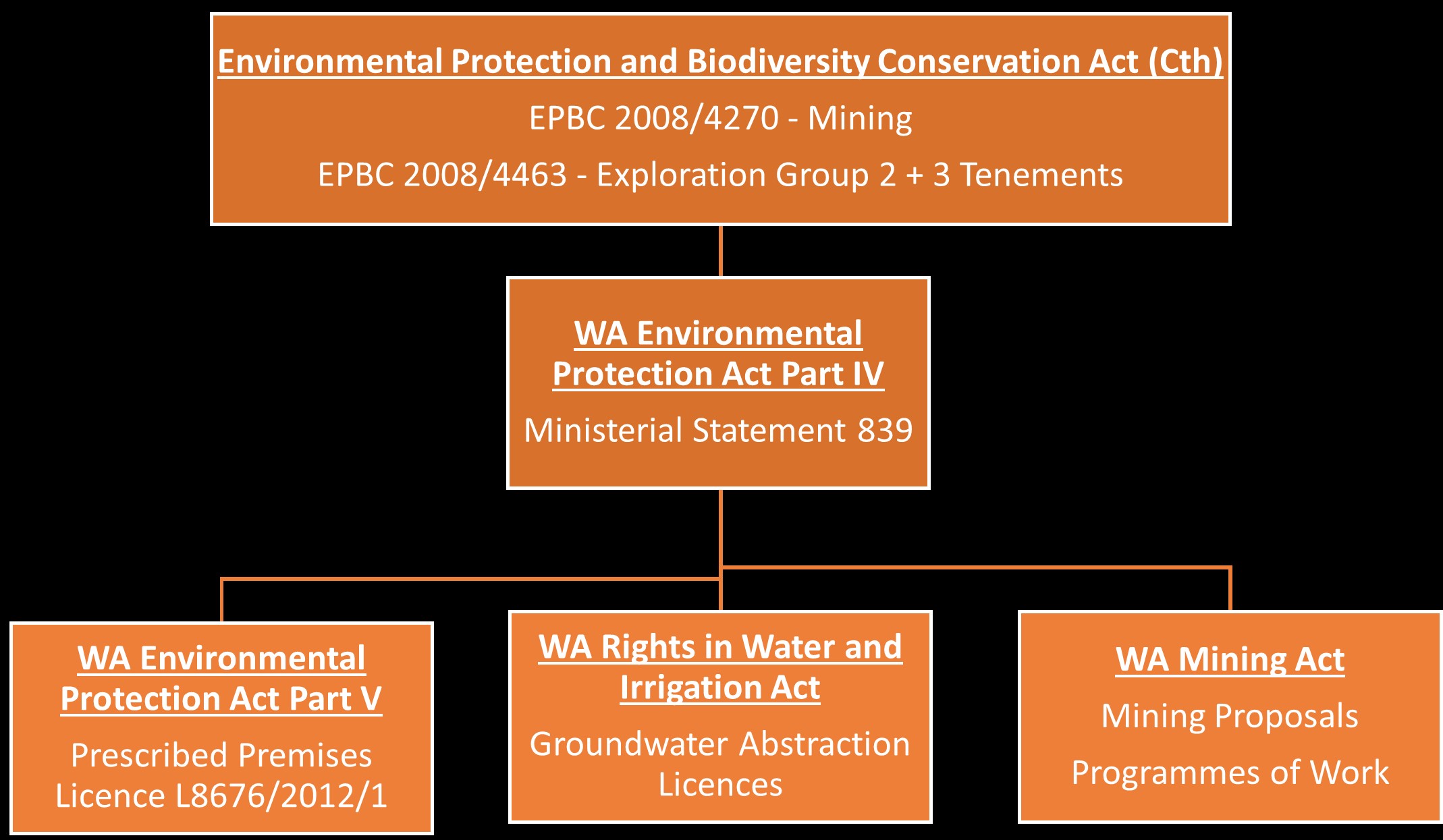 Environmental Protection and Biodiversity Conservation Act (Cth)

EPBC 2008/4270 - Mining

EPBC 2008/4463 - Exploration Group 2 + 3 Tenements

WA Environmental Protection Act Part IV

Ministerial Statement 839

WA Environmental Protection Act Part V

Prescribed Premises Licence L8676/2012/1

WA Rights in Water and Irrigation Act

Groundwater Abstraction Licences

WA Mining Act

Mining Proposals

Programmes of Work